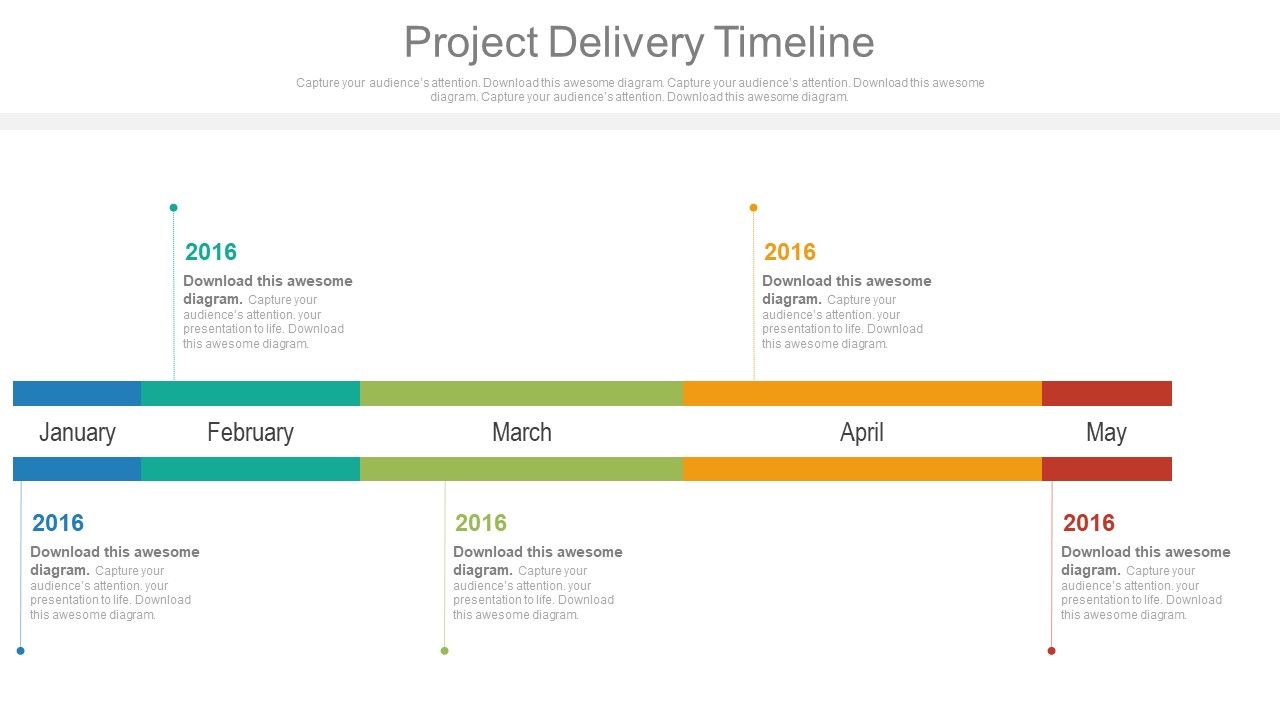 Project Delivery Timeline

Capture your audience's attention. Download this awesome diagram. Capture your audience's attention. Download this awesome diagram. Capture your audience's attention. Download this awesome diagram.

2016

Download this awesome diagram. Capture your audience's attention. your presentation to life. Download this awesome diagram.

2016

Download this awesome diagram. Capture your audience's attention. your presentation to life. Download this awesome diagram.

January February March April May

2016

Download this awesome diagram. Capture your audience's attention. your presentation to life. Download this awesome diagram.

2016

Download this awesome diagram. Capture your audience's attention. your presentation to life. Download this awesome diagram.

2016

Download this awesome diagram. Capture your audience's attention. your presentation to life. Download this awesome diagram.